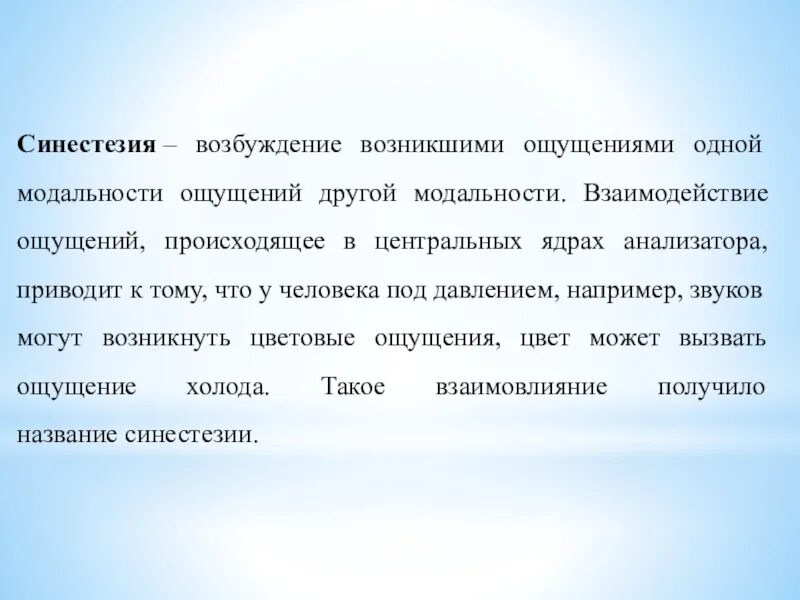 Синестезия – возбуждение возникшими ощущениями одной модальности ощущений другой модальности. Взаимодействие ощущений, происходящее в центральных ядрах анализатора, приводит к тому, что у человека под давлением, например, звуков могут возникнуть цветовые ощущения, цвет может вызвать ощущение холода. Такое взаимовлияние получило название синестезии.